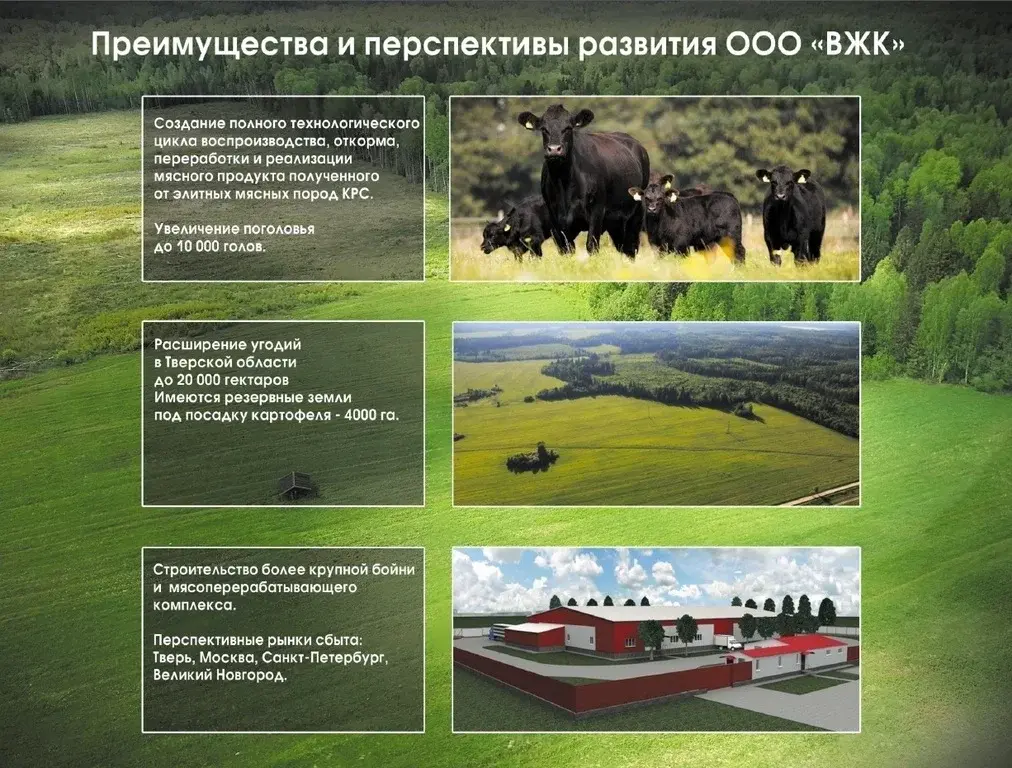 Преимущества и перспективы развития ООО «ВЖК»

Создание полного технологического цикла воспроизводства, откорма, переработки и реализации мясного продукта полученного от элитных мясных пород КРС.

Увеличение поголовья до 10 000 голов.

Расширение угодий в Тверской области до 20 000 гектаров
Имеются резервные земли под посадку картофеля - 4000 га.

Строительство более крупной бойни и мясоперерабатывающего комплекса.

Перспективные рынки сбыта: Тверь, Москва, Санкт-Петербург, Великий Новгород.